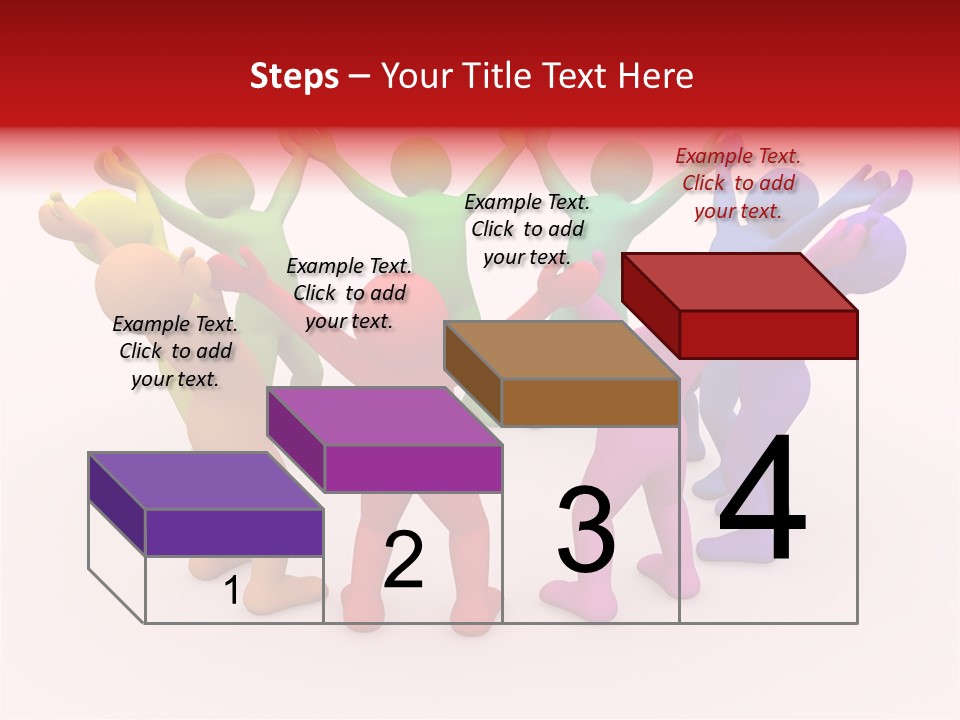 Steps – Your Title Text Here

Example Text. Click to add your text.

Example Text. Click to add your text.

Example Text. Click to add your text.

Example Text. Click to add your text.

1

2

3

4